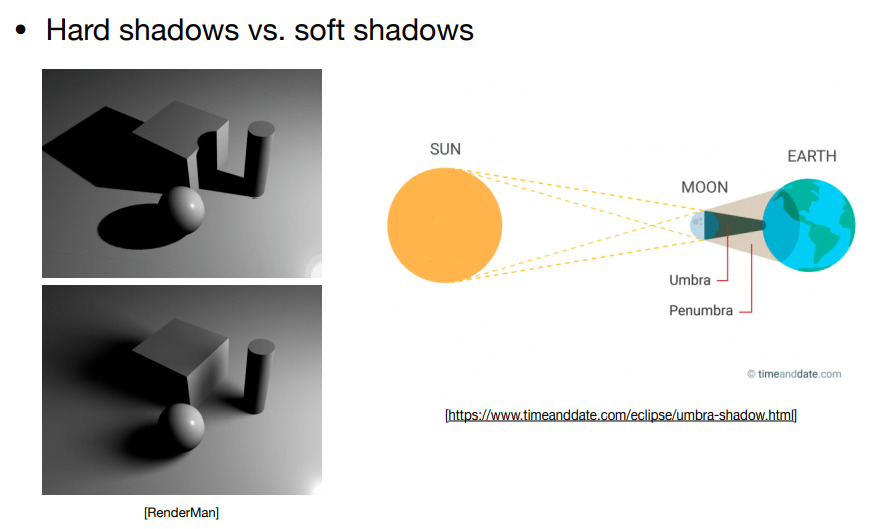 • Hard shadows vs. soft shadows

[RenderMan]

SUN

MOON

EARTH

Umbra

Penumbra

© timeanddate.com

[https://www.timeanddate.com/eclipse/umbra-shadow.html]